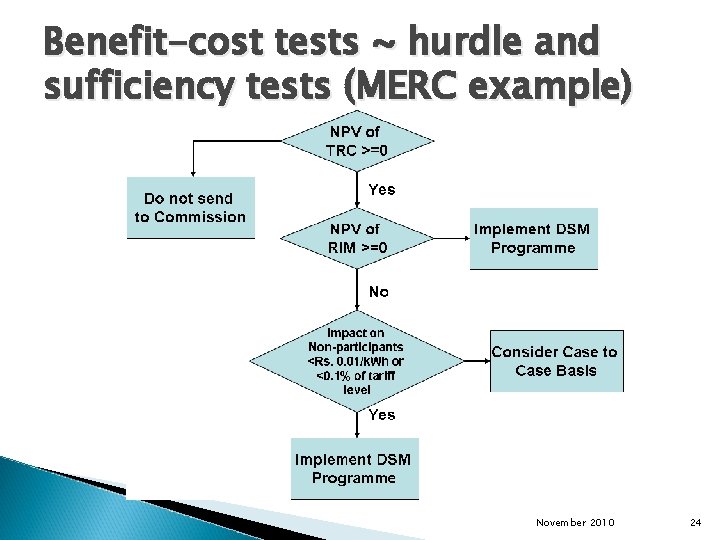 Benefit-cost tests ~ hurdle and sufficiency tests (MERC example)

NPV of TRC >=0

Do not send to Commission

Yes

NPV of RIM >=0

Implement DSM Programme

No

Impact on Non-participants <Rs. 0.01/kWh or <0.1% of tariff level

Consider Case to Case Basis

Yes

Implement DSM Programme

November 2010

24